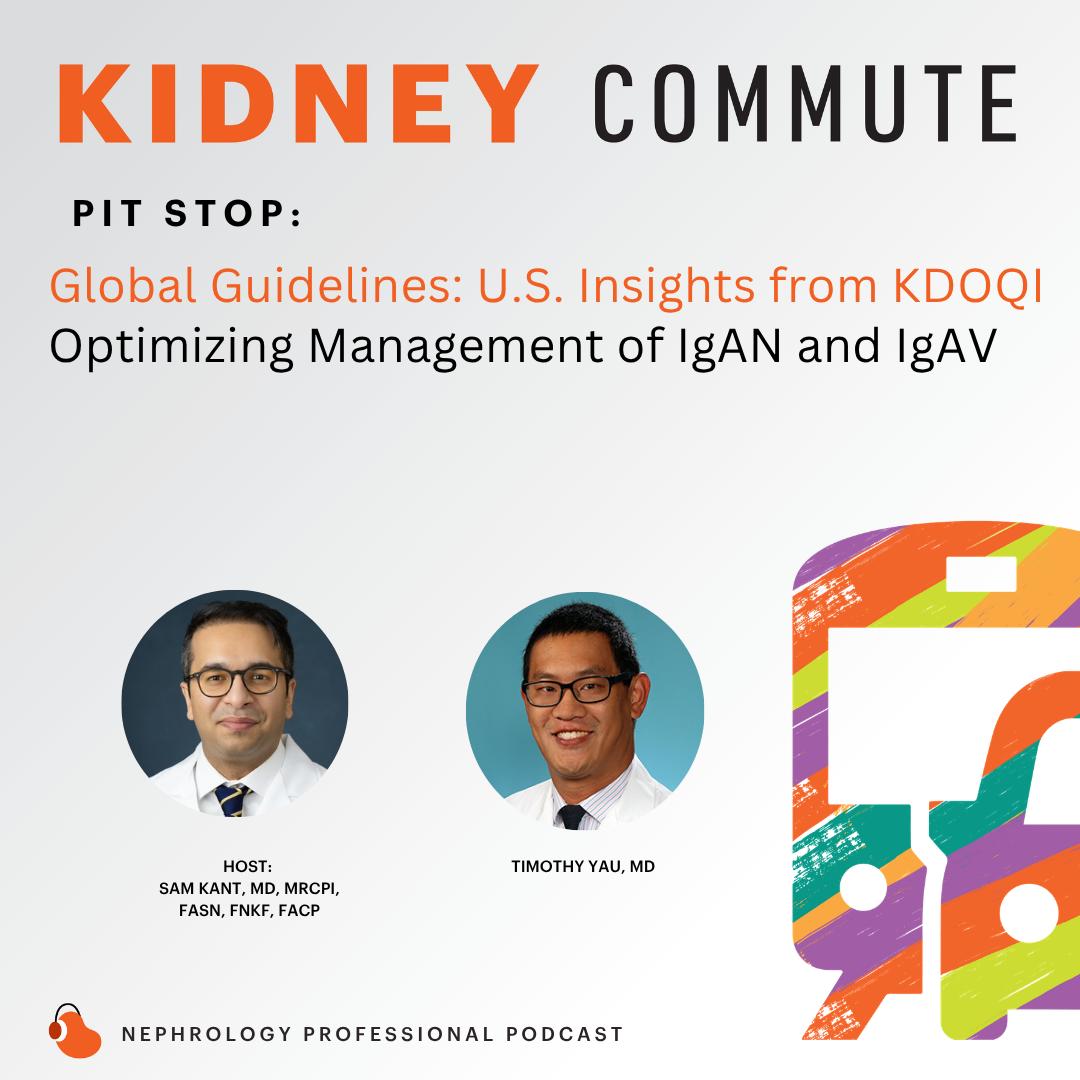 KIDNEY COMMUTE

PIT STOP:

Global Guidelines: U.S. Insights from KDOQI
Optimizing Management of IgAN and IgAV

HOST:
SAM KANT, MD, MRCPI,
FASN, FNKF, FACP

TIMOTHY YAU, MD

NEPHROLOGY PROFESSIONAL PODCAST